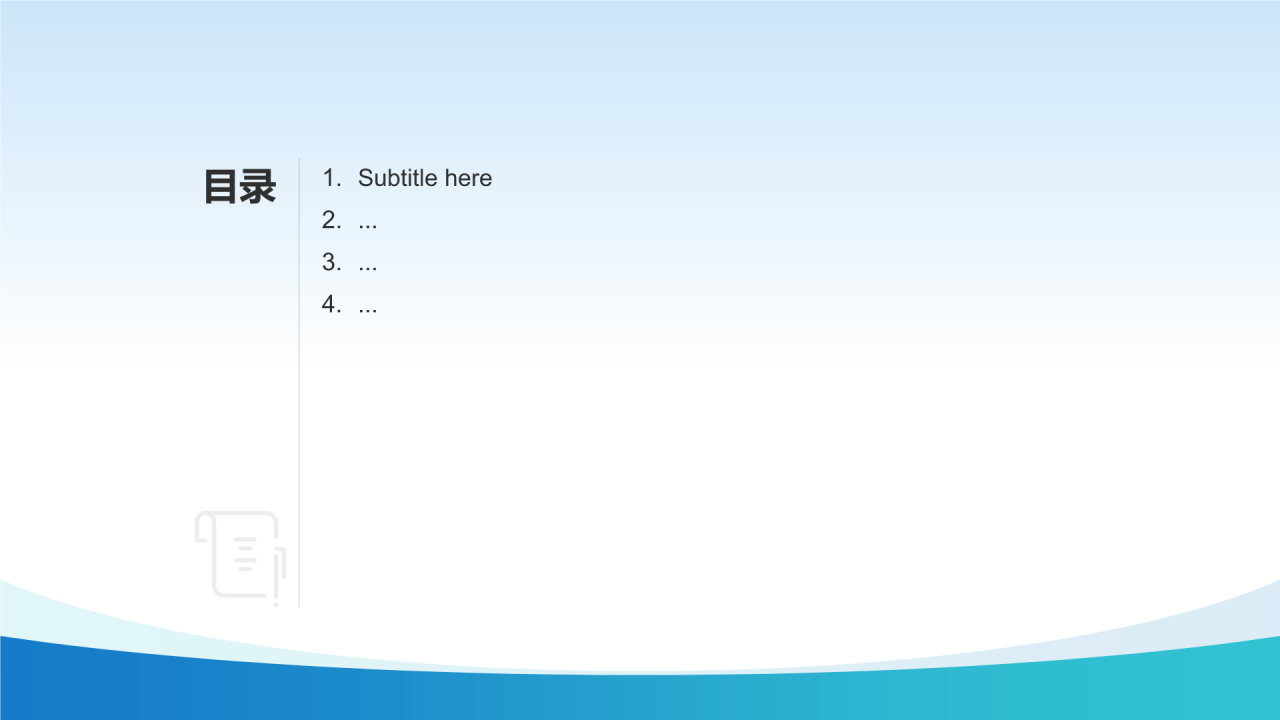 目录

1. Subtitle here
2. ...
3. ...
4. ...